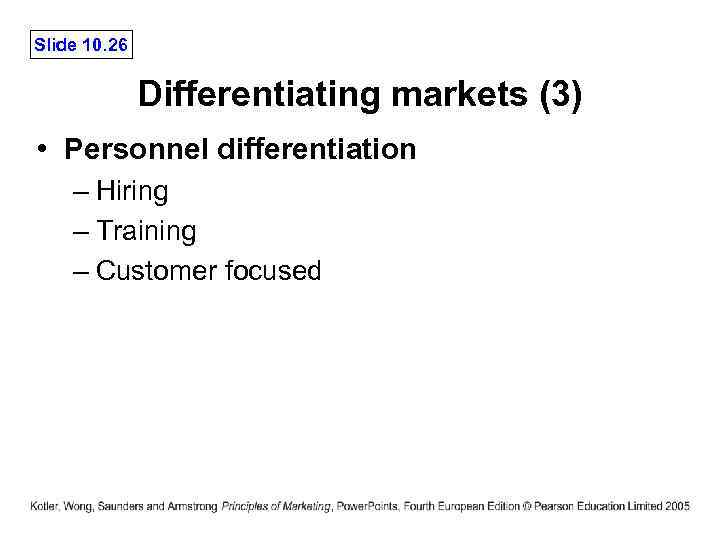 Slide 10.26

Differentiating markets (3)

• Personnel differentiation
– Hiring
– Training
– Customer focused

Kotler, Wong, Saunders and Armstrong Principles of Marketing, PowerPoints, Fourth European Edition © Pearson Education Limited 2005